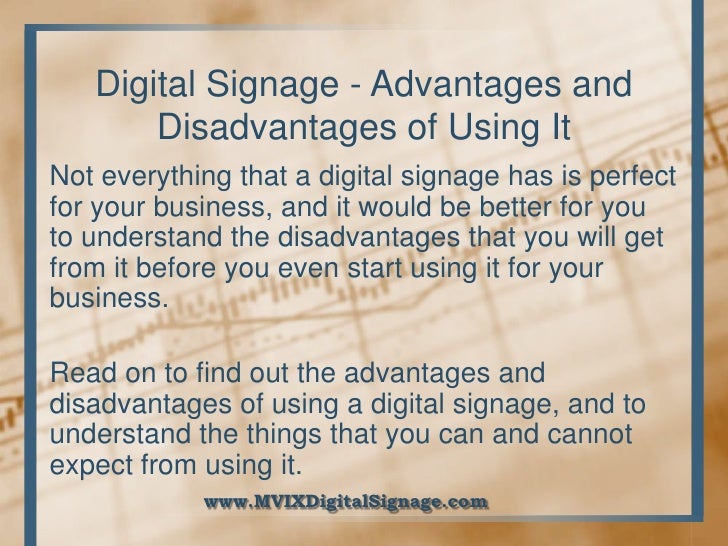 Digital Signage - Advantages and Disadvantages of Using It

Not everything that a digital signage has is perfect for your business, and it would be better for you to understand the disadvantages that you will get from it before you even start using it for your business.

Read on to find out the advantages and disadvantages of using a digital signage, and to understand the things that you can and cannot expect from using it.

www.MVIXDigitalSignage.com